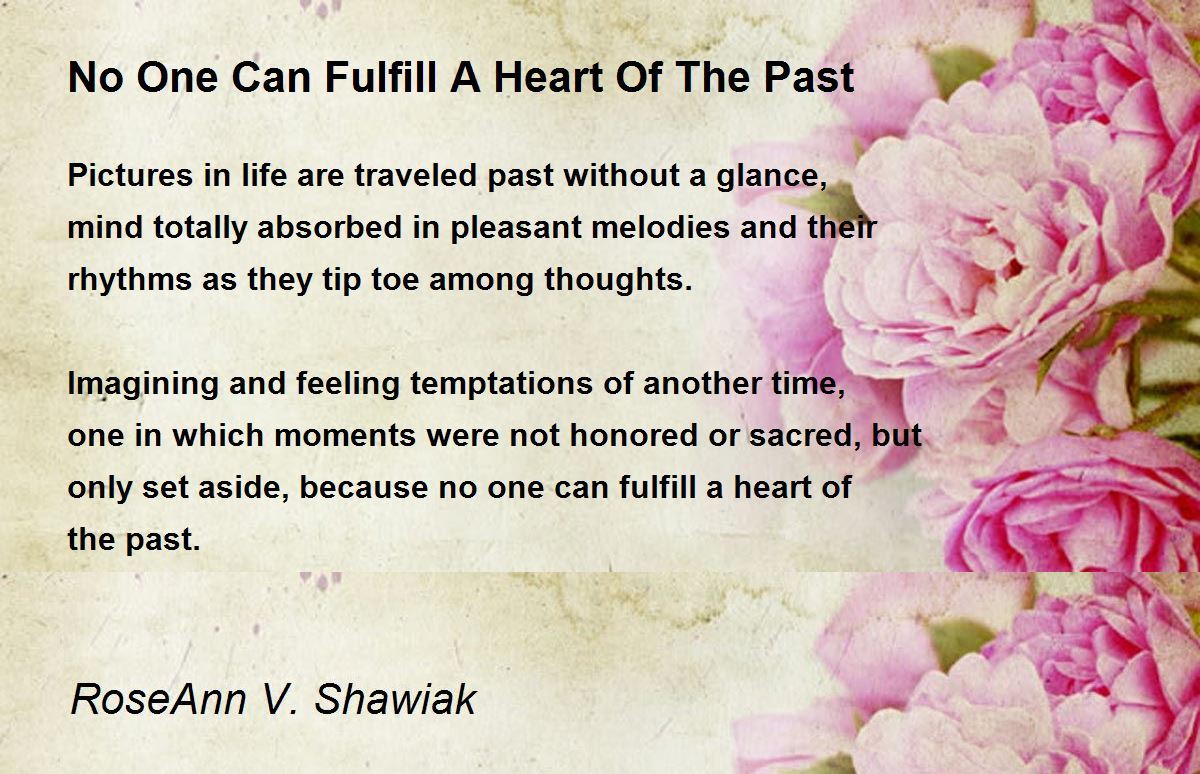 No One Can Fulfill A Heart Of The Past

Pictures in life are traveled past without a glance, mind totally absorbed in pleasant melodies and their rhythms as they tip toe among thoughts.

Imagining and feeling temptations of another time, one in which moments were not honored or sacred, but only set aside, because no one can fulfill a heart of the past.

RoseAnn V. Shawiak